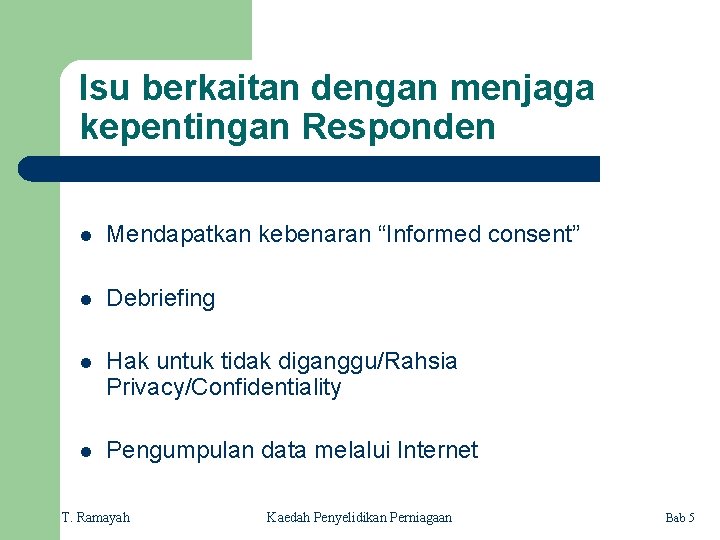 Isu berkaitan dengan menjaga kepentingan Responden

- Mendapatkan kebenaran “Informed consent”
- Debriefing
- Hak untuk tidak diganggu/Rahsia Privacy/Confidentiality
- Pengumpulan data melalui Internet

T. Ramayah

Kaedah Penyelidikan Perniagaan

Bab 5